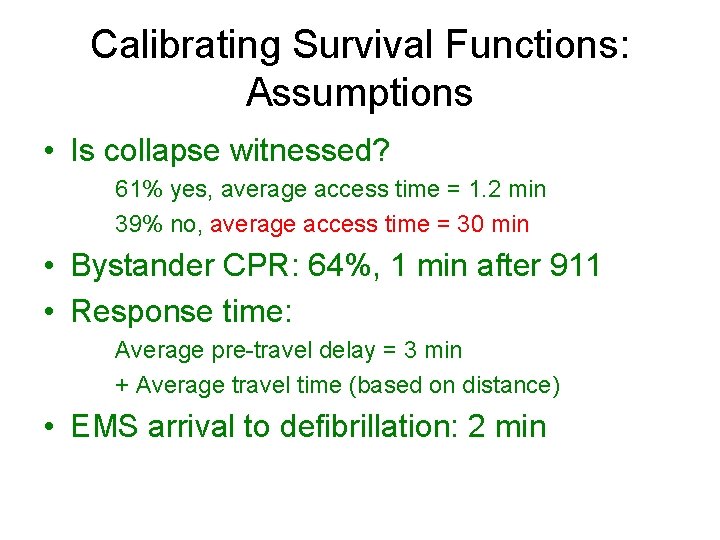 Calibrating Survival Functions: Assumptions

• Is collapse witnessed?

61% yes, average access time = 1.2 min

39% no, average access time = 30 min

• Bystander CPR: 64%, 1 min after 911

• Response time:

Average pre-travel delay = 3 min

+ Average travel time (based on distance)

• EMS arrival to defibrillation: 2 min